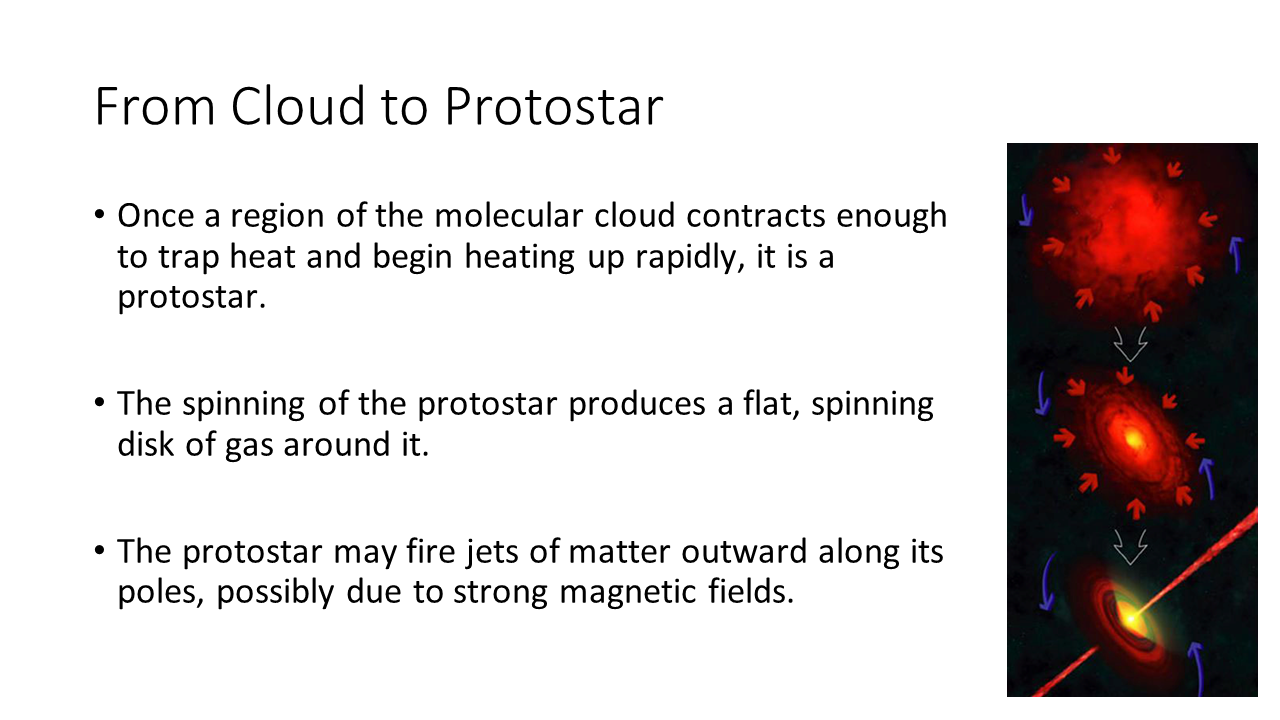 From Cloud to Protostar

• Once a region of the molecular cloud contracts enough to trap heat and begin heating up rapidly, it is a protostar.

• The spinning of the protostar produces a flat, spinning disk of gas around it.

• The protostar may fire jets of matter outward along its poles, possibly due to strong magnetic fields.